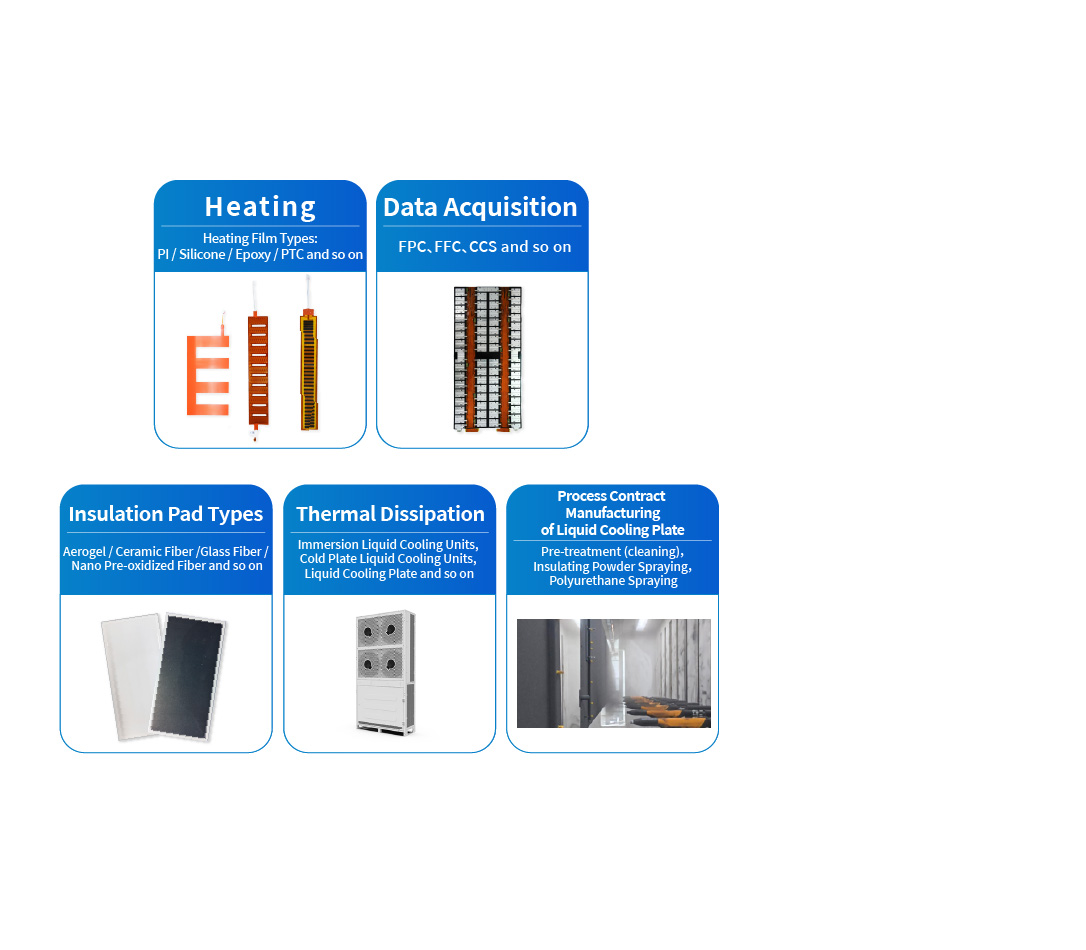 Heating

Heating Film Types:
PI / Silicone / Epoxy / PTC and so on

Data Acquisition

FPC、FFC、CCS and so on

Insulation Pad Types

Aerogel / Ceramic Fiber /Glass Fiber / Nano Pre-oxidized Fiber and so on

Thermal Dissipation

Immersion Liquid Cooling Units, Cold Plate Liquid Cooling Units, Liquid Cooling Plate and so on

Process Contract Manufacturing of Liquid Cooling Plate

Pre-treatment (cleaning), Insulating Powder Spraying, Polyurethane Spraying